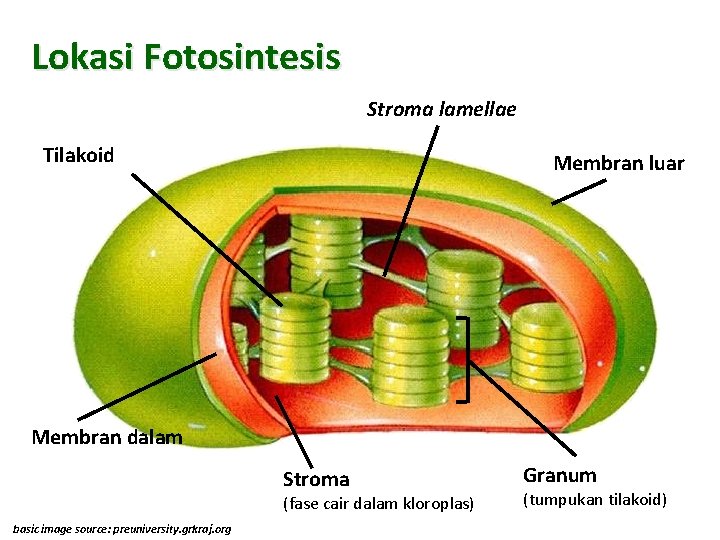 Lokasi Fotosintesis

Stroma lamellae

Tilakoid

Membran luar

Membran dalam

Stroma
(fase cair dalam kloroplas)

Granum
(tumpukan tilakoid)

basic image source: preuniversity.grkraj.org